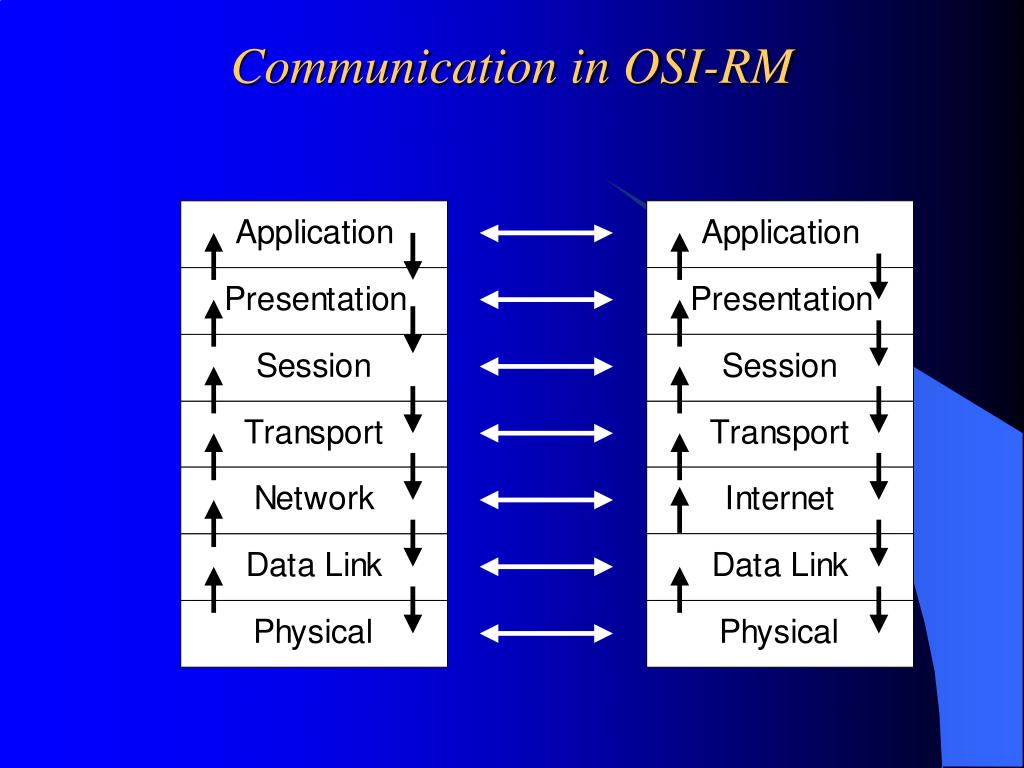 Communication in OSI-RM

Application
Presentation
Session
Transport
Network
Data Link
Physical

Application
Presentation
Session
Transport
Internet
Data Link
Physical